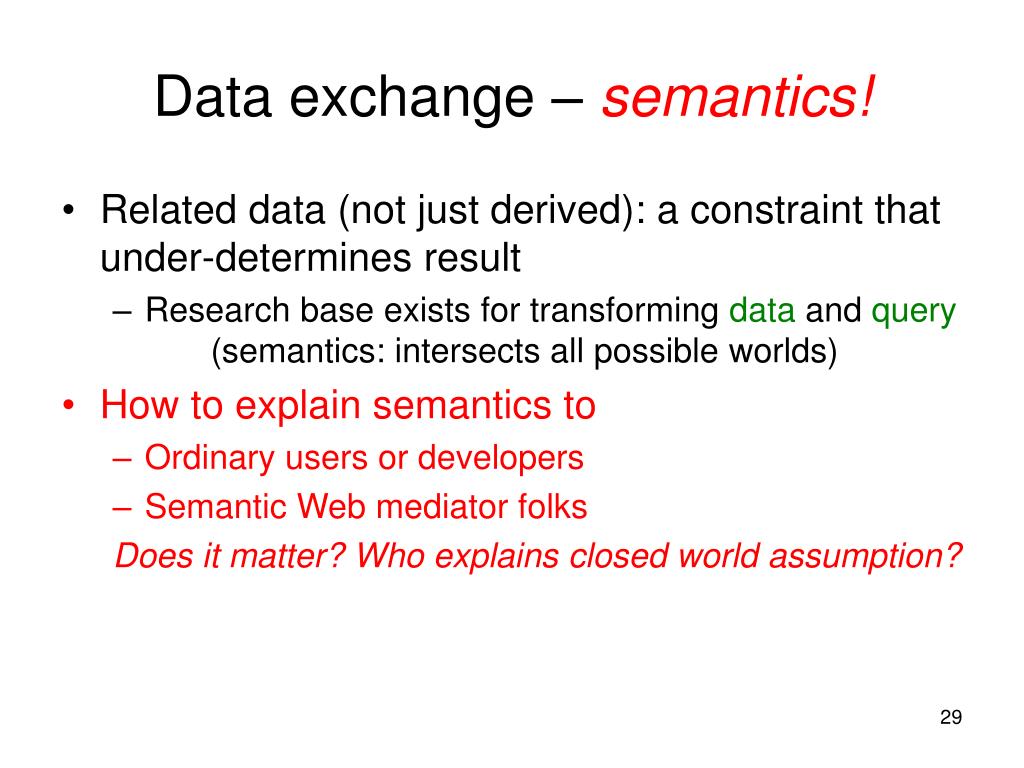 Data exchange – semantics!

• Related data (not just derived): a constraint that under-determines result
– Research base exists for transforming data and query (semantics: intersects all possible worlds)

• How to explain semantics to
– Ordinary users or developers
– Semantic Web mediator folks

Does it matter? Who explains closed world assumption?

29